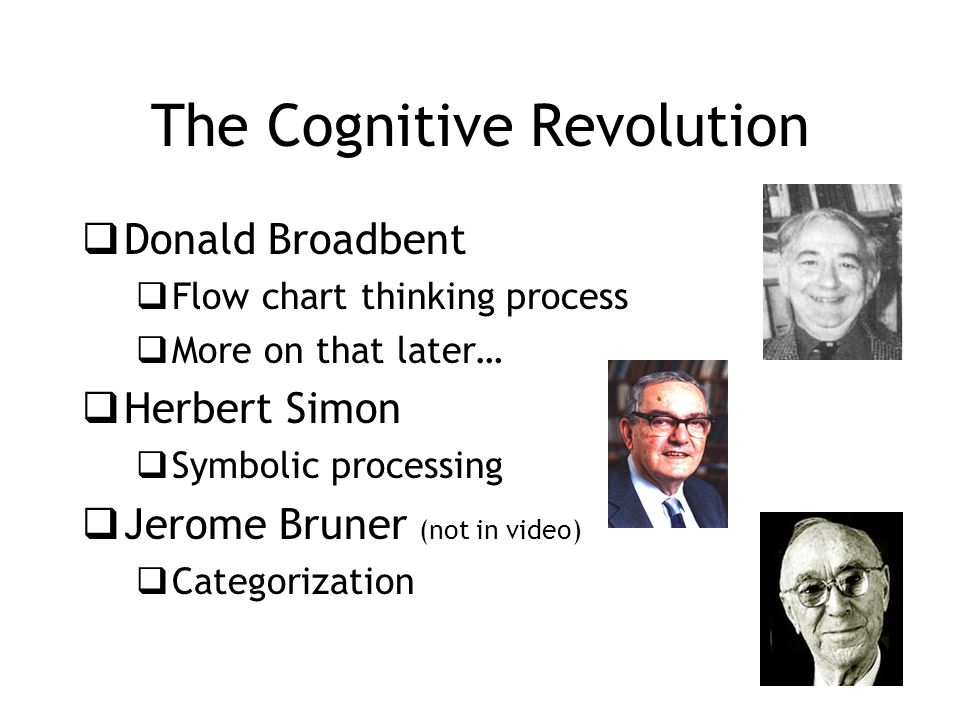 The Cognitive Revolution

❑ Donald Broadbent
❑ Flow chart thinking process
❑ More on that later…
❑ Herbert Simon
❑ Symbolic processing
❑ Jerome Bruner (not in video)
❑ Categorization